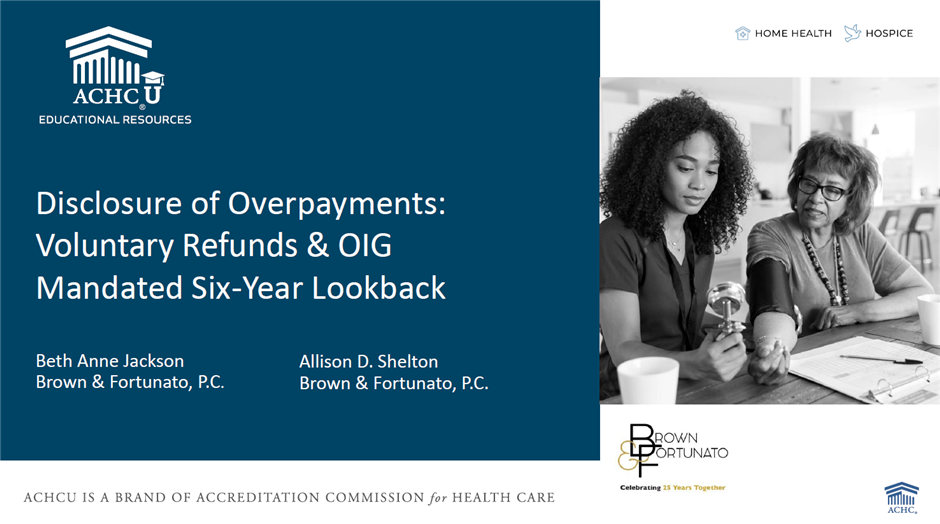 ACHC U
EDUCATIONAL RESOURCES

HOME HEALTH HOSPICE

Disclosure of Overpayments: Voluntary Refunds & OIG Mandated Six-Year Lookback

Beth Anne Jackson
Brown & Fortunato, P.C.

Allison D. Shelton
Brown & Fortunato, P.C.

BROWN & FORTUNATO
Celebrating 25 Years Together

ACHCU IS A BRAND OF ACCREDITATION COMMISSION for HEALTH CARE

ACHC